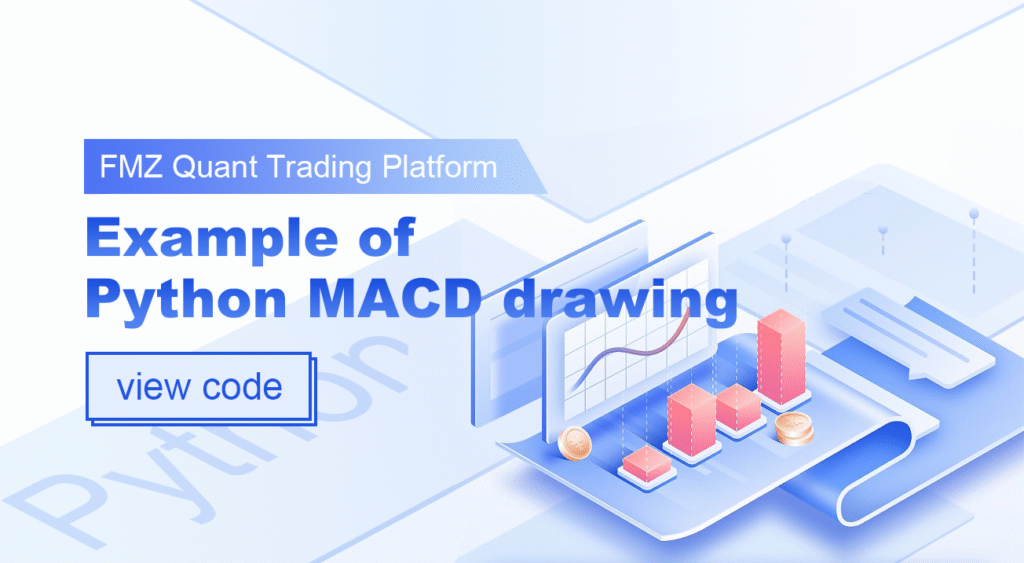 FMZ Quant Trading Platform

Example of
Python MACD drawing

view code

Python